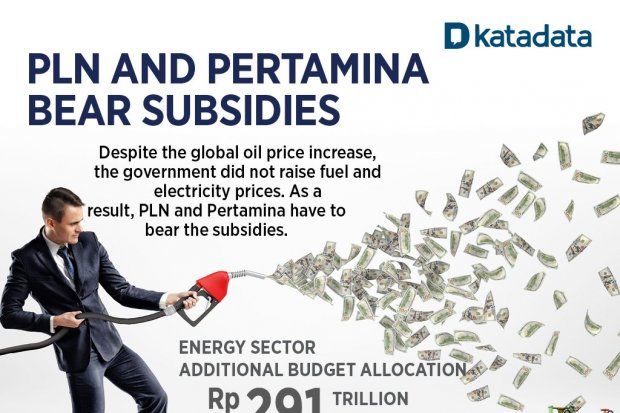 katadata

PLN AND PERTAMINA BEAR SUBSIDIES

Despite the global oil price increase, the government did not raise fuel and electricity prices. As a result, PLN and Pertamina have to bear the subsidies.

ENERGY SECTOR ADDITIONAL BUDGET ALLOCATION

Rp 291 TRILLION